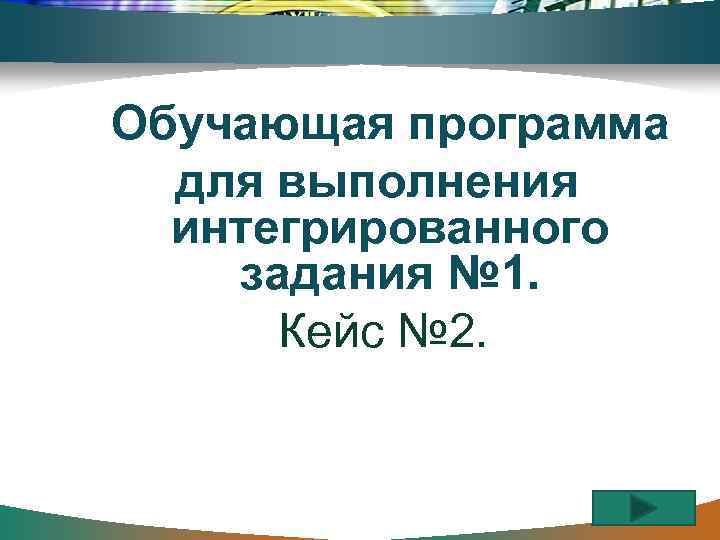 Обучающая программа для выполнения интегрированного задания №1.

Кейс №2.